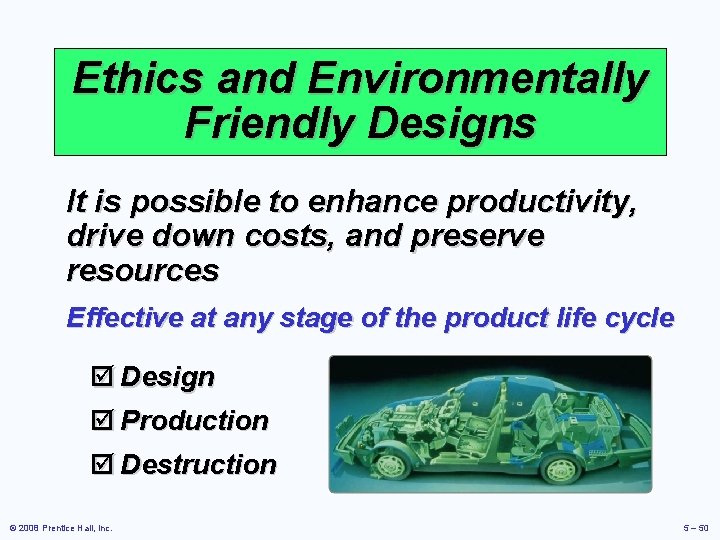 Ethics and Environmentally Friendly Designs

It is possible to enhance productivity, drive down costs, and preserve resources

Effective at any stage of the product life cycle

☑ Design

☑ Production

☑ Destruction

© 2008 Prentice Hall, Inc.

5 – 50